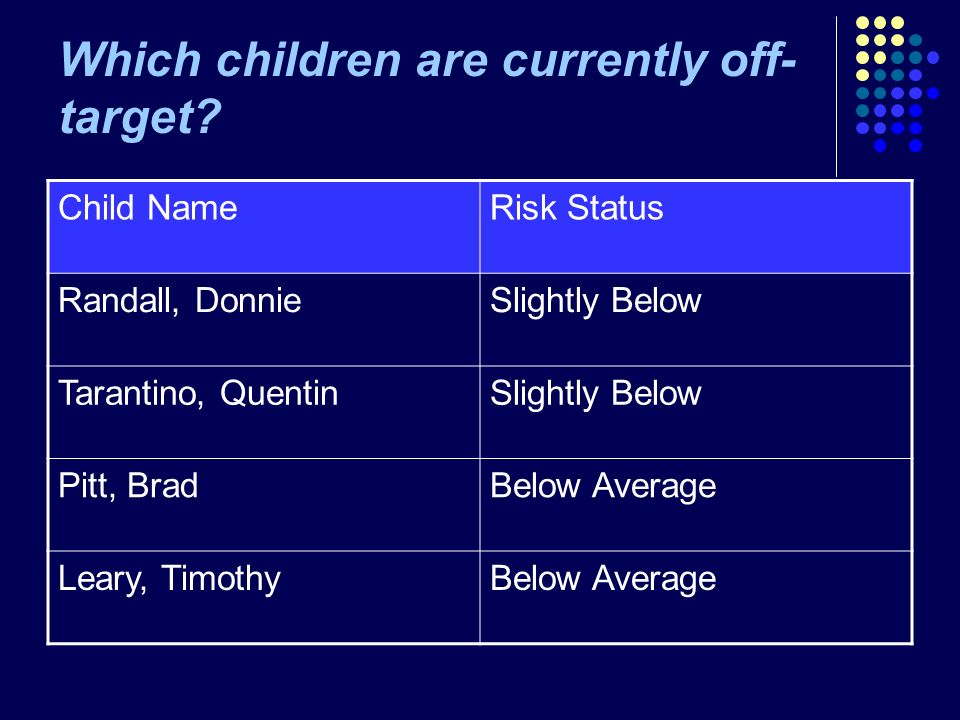 Which children are currently off-target?

| Child Name | Risk Status |
|---|---|
| Randall, Donnie | Slightly Below |
| Tarantino, Quentin | Slightly Below |
| Pitt, Brad | Below Average |
| Leary, Timothy | Below Average |